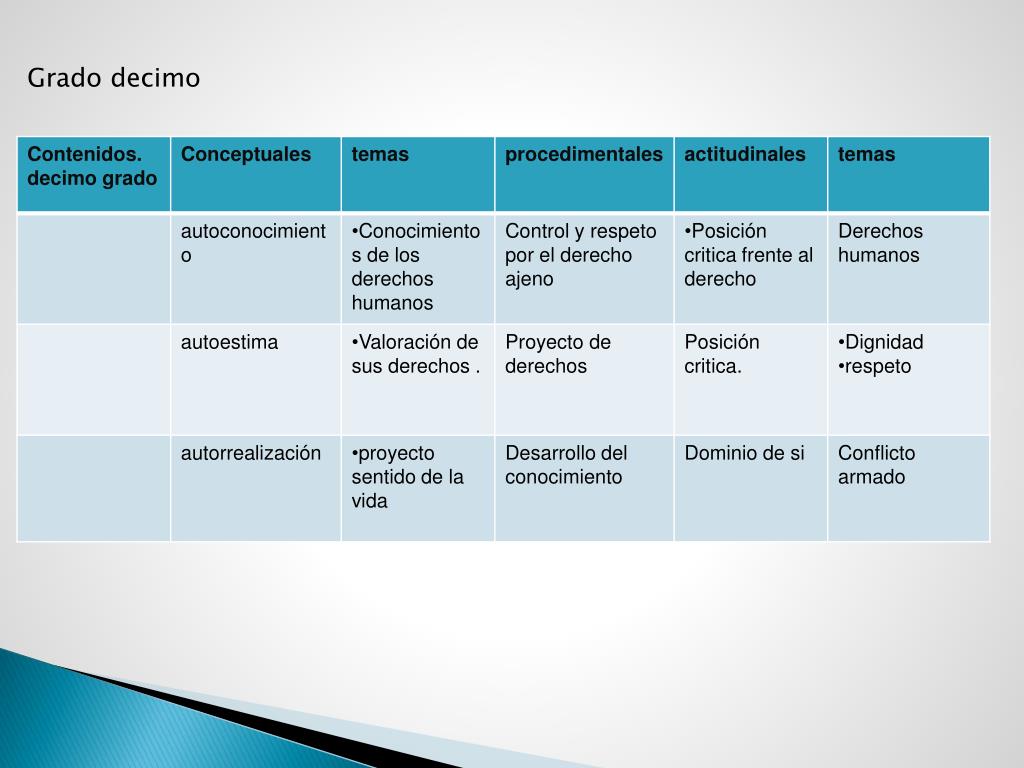 Grado decimo

| Contenidos. decimo grado | Conceptuales | temas | procedimentales | actitudinales | temas |
|---|---|---|---|---|---|
| | autoconocimiento | •Conocimientos de los derechos humanos | Control y respeto por el derecho ajeno | •Posición critica frente al derecho | Derechos humanos |
| | autoestima | •Valoración de sus derechos . | Proyecto de derechos | Posición critica. | •Dignidad •respeto |
| | autorrealización | •proyecto sentido de la vida | Desarrollo del conocimiento | Dominio de si | Conflicto armado |